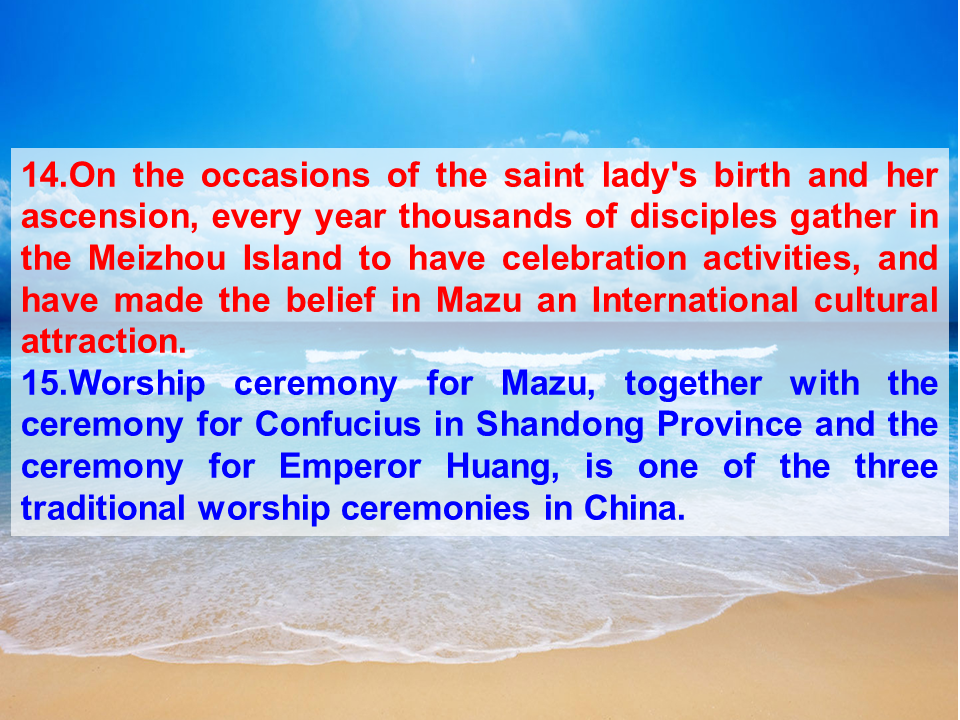 14.On the occasions of the saint lady's birth and her ascension, every year thousands of disciples gather in the Meizhou Island to have celebration activities, and have made the belief in Mazu an International cultural attraction.
15.Worship ceremony for Mazu, together with the ceremony for Confucius in Shandong Province and the ceremony for Emperor Huang, is one of the three traditional worship ceremonies in China.